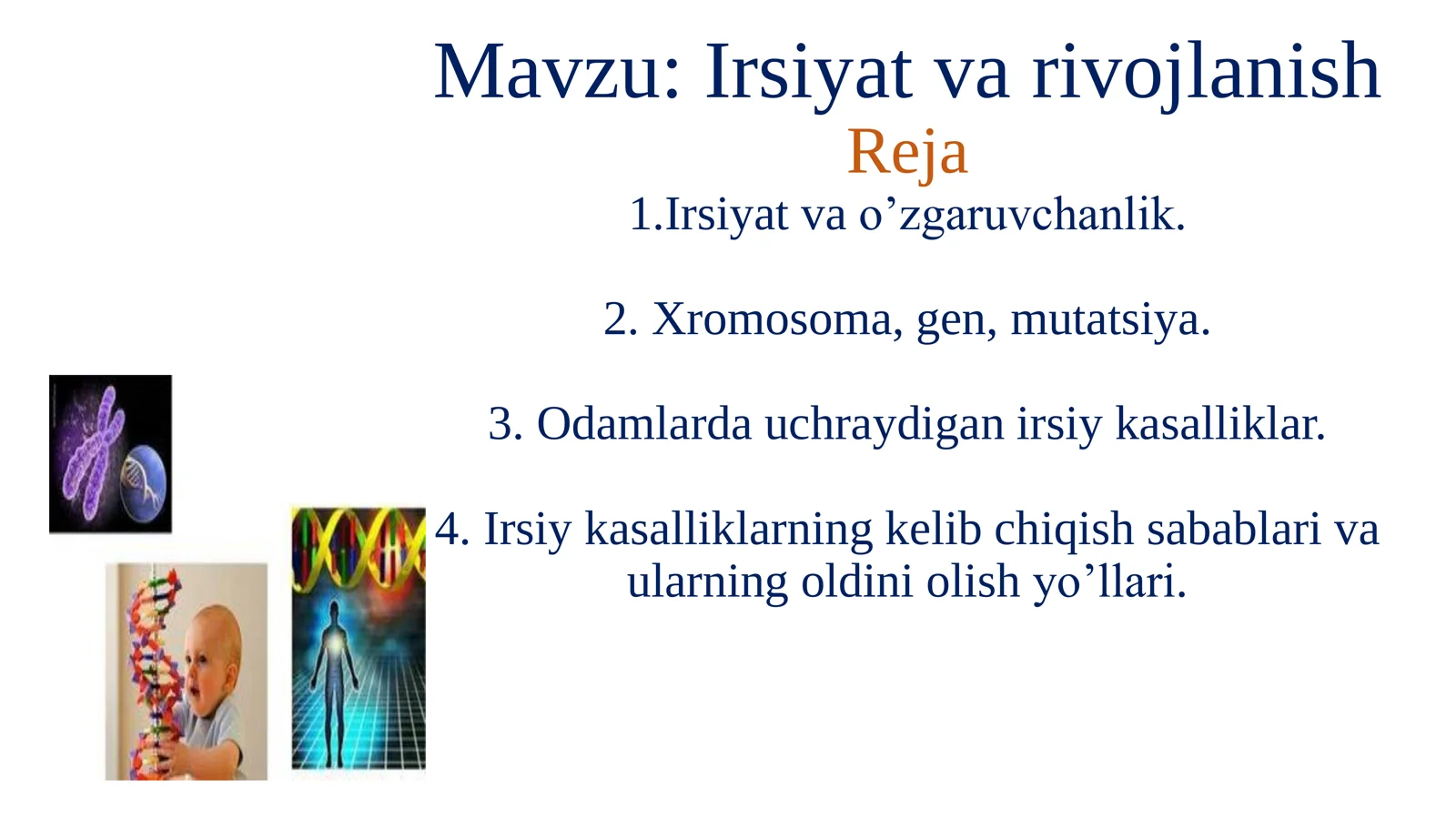 Mavzu: Irsiyat va rivojlanish

Reja

1.Irsiyat va o’zgaruvchanlik.

2. Xromosoma, gen, mutatsiya.

3. Odamlarda uchraydigan irsiy kasalliklar.

4. Irsiy kasalliklarning kelib chiqish sabablari va ularning oldini olish yo’llari.